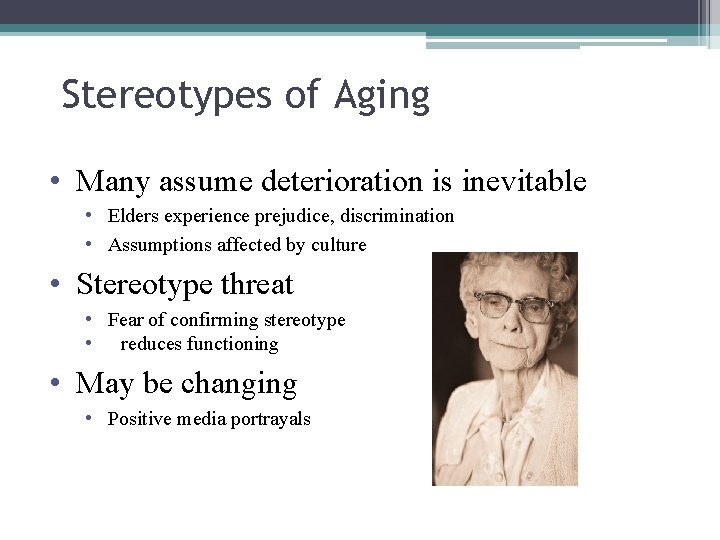 Stereotypes of Aging

• Many assume deterioration is inevitable
  • Elders experience prejudice, discrimination
  • Assumptions affected by culture

• Stereotype threat
  • Fear of confirming stereotype
  • reduces functioning

• May be changing
  • Positive media portrayals